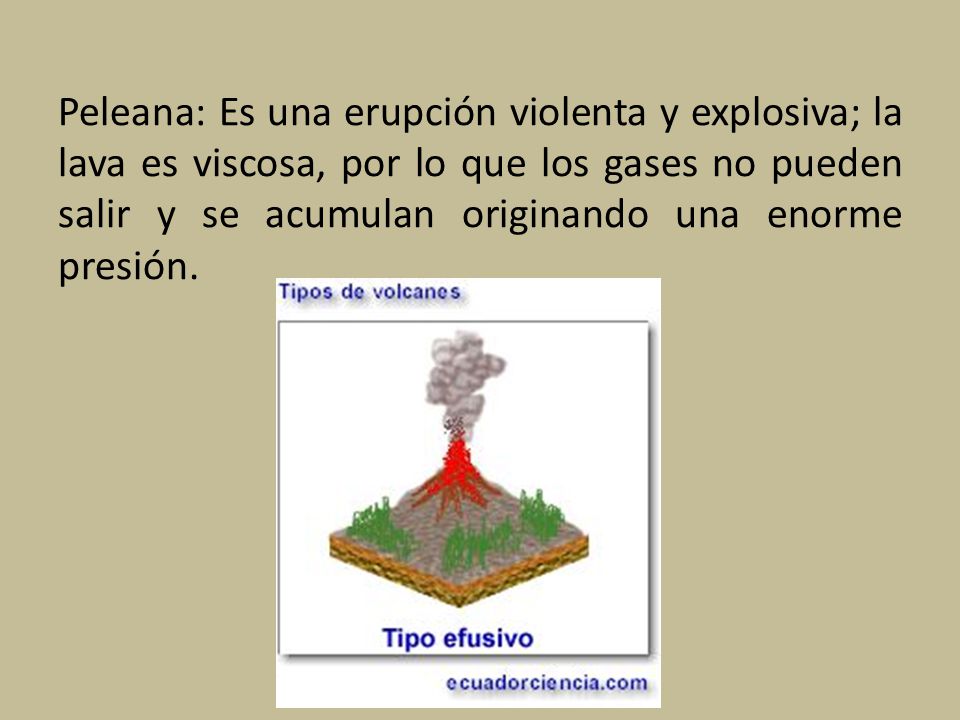 Peleana: Es una erupción violenta y explosiva; la lava es viscosa, por lo que los gases no pueden salir y se acumulan originando una enorme presión.

Tipos de volcanes

Tipo efusivo

ecuadorciencia.com